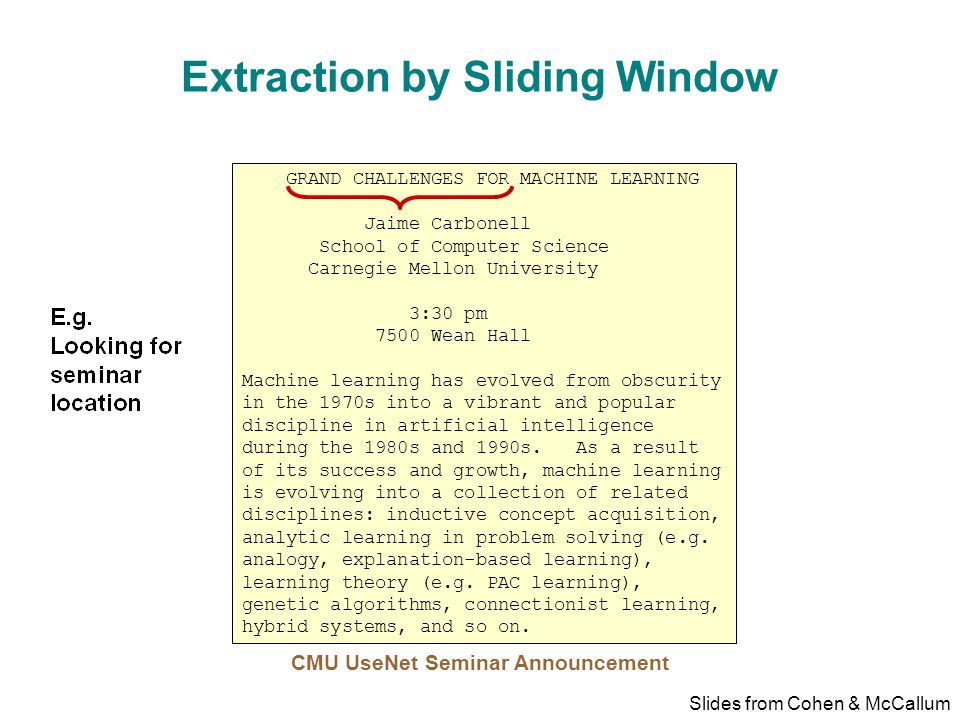 Extraction by Sliding Window

E.g.
Looking for seminar location

GRAND CHALLENGES FOR MACHINE LEARNING

Jaime Carbonell
School of Computer Science
Carnegie Mellon University

3:30 pm
7500 Wean Hall

Machine learning has evolved from obscurity in the 1970s into a vibrant and popular discipline in artificial intelligence during the 1980s and 1990s. As a result of its success and growth, machine learning is evolving into a collection of related disciplines: inductive concept acquisition, analytic learning in problem solving (e.g. analogy, explanation-based learning), learning theory (e.g. PAC learning), genetic algorithms, connectionist learning, hybrid systems, and so on.

CMU UseNet Seminar Announcement

Slides from Cohen & McCallum